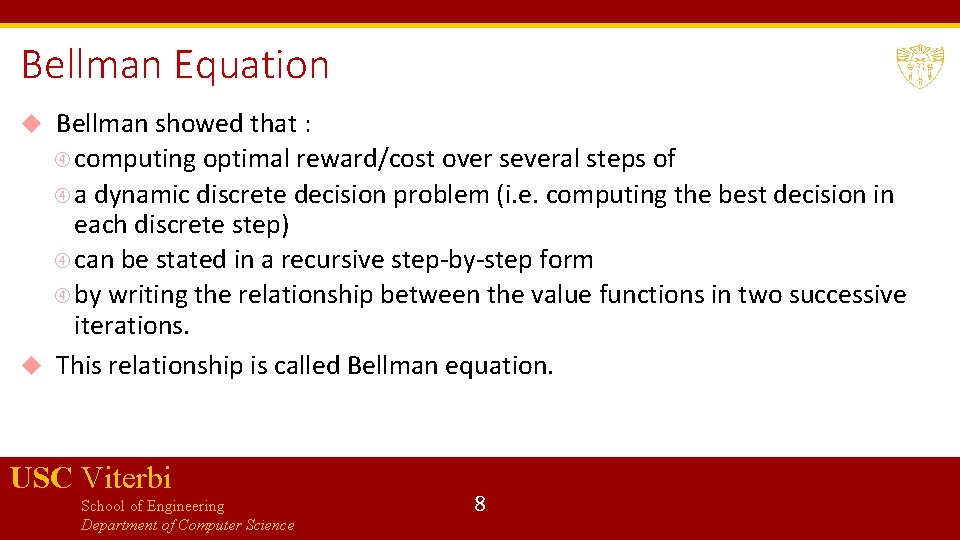 Bellman Equation

Bellman showed that :

computing optimal reward/cost over several steps of

a dynamic discrete decision problem (i.e. computing the best decision in each discrete step)

can be stated in a recursive step-by-step form

by writing the relationship between the value functions in two successive iterations.

This relationship is called Bellman equation.

USC Viterbi
School of Engineering
Department of Computer Science

8